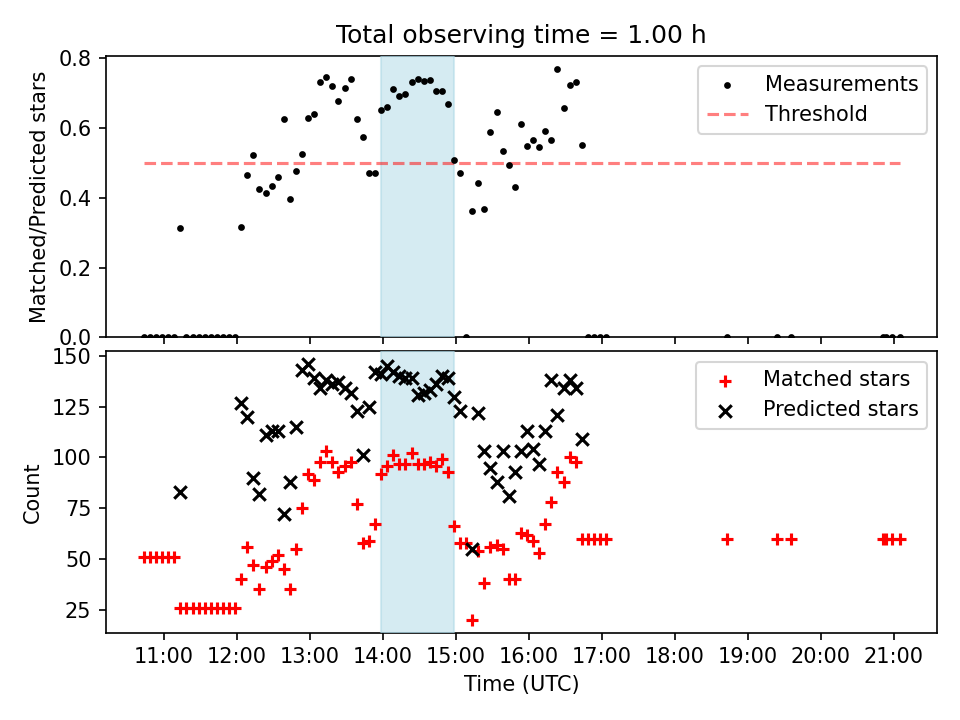 Total observing time = 1.00 h

Matched/Predicted stars

0.8
0.6
0.4
0.2
0.0

Measurements
Threshold

Count

150
125
100
75
50
25

Matched stars
Predicted stars

11:00 12:00 13:00 14:00 15:00 16:00 17:00 18:00 19:00 20:00 21:00

Time (UTC)